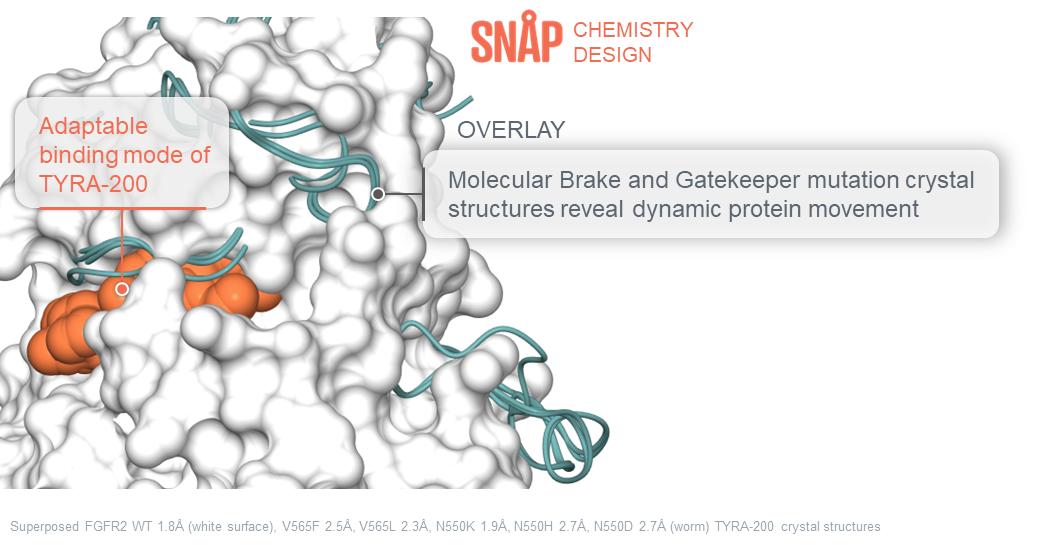 SNÅP CHEMISTRY DESIGN

Adaptable binding mode of TYRA-200

OVERLAY

Molecular Brake and Gatekeeper mutation crystal structures reveal dynamic protein movement

Superposed FGFR2 WT 1.8Å (white surface), V565F 2.5Å, V565L 2.3Å, N550K 1.9Å, N550H 2.7Å, N550D 2.7Å (worm) TYRA-200 crystal structures